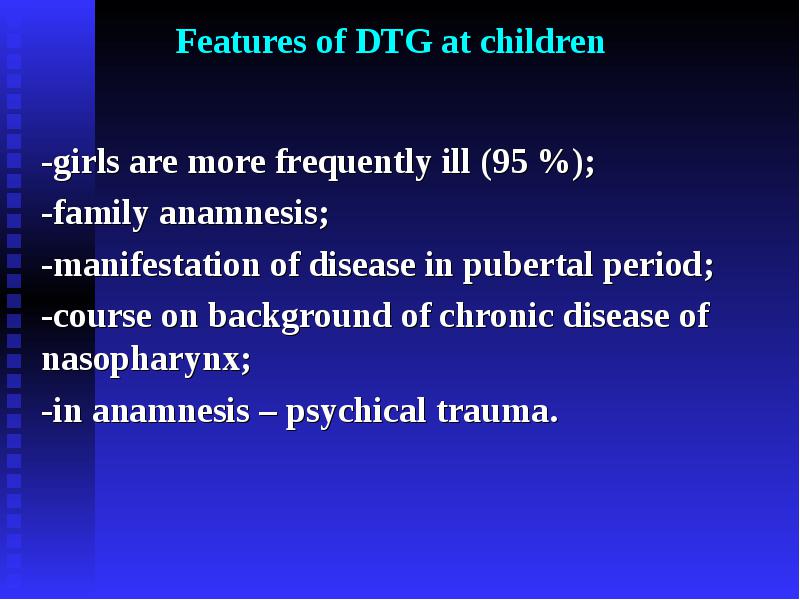 Features of DTG at children

-girls are more frequently ill (95 %);

-family anamnesis;

-manifestation of disease in pubertal period;

-course on background of chronic disease of nasopharynx;

-in anamnesis – psychical trauma.